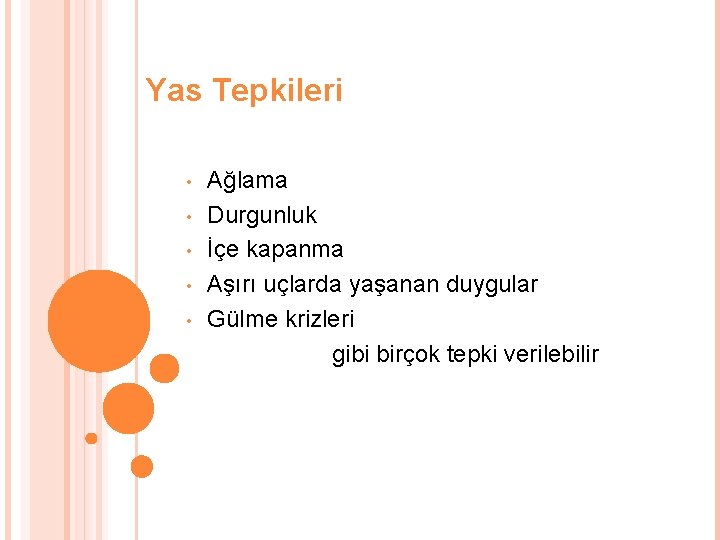 Yas Tepkileri

• Ağlama
• Durgunluk
• İçe kapanma
• Aşırı uçlarda yaşanan duygular
• Gülme krizleri

gibi birçok tepki verilebilir